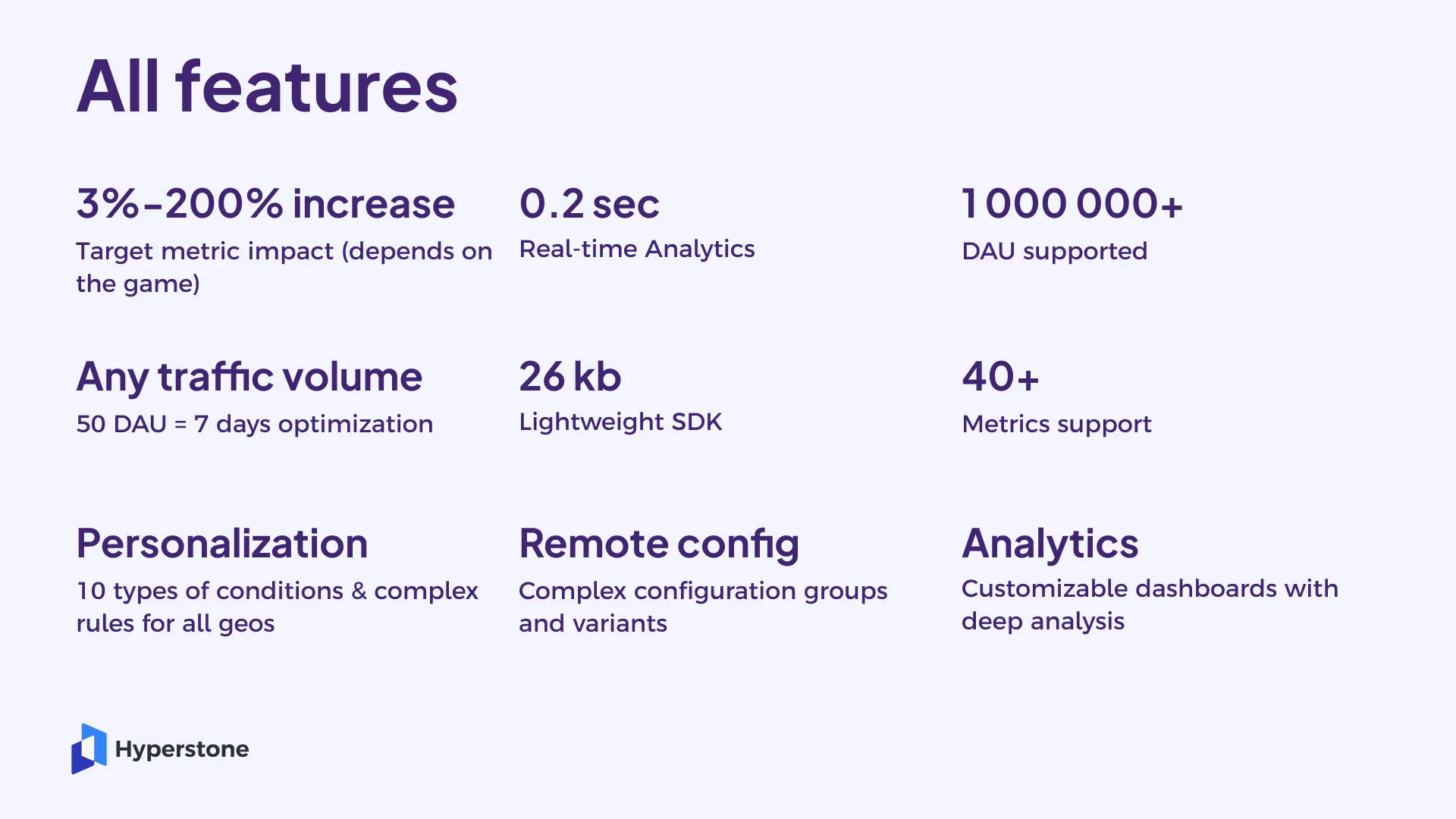 All features

3%–200% increase
Target metric impact (depends on the game)

0.2 sec
Real-time Analytics

1 000 000+
DAU supported

Any traffic volume
50 DAU = 7 days optimization

26 kb
Lightweight SDK

40+
Metrics support

Personalization
10 types of conditions & complex rules for all geos

Remote config
Complex configuration groups and variants

Analytics
Customizable dashboards with deep analysis

Hyperstone